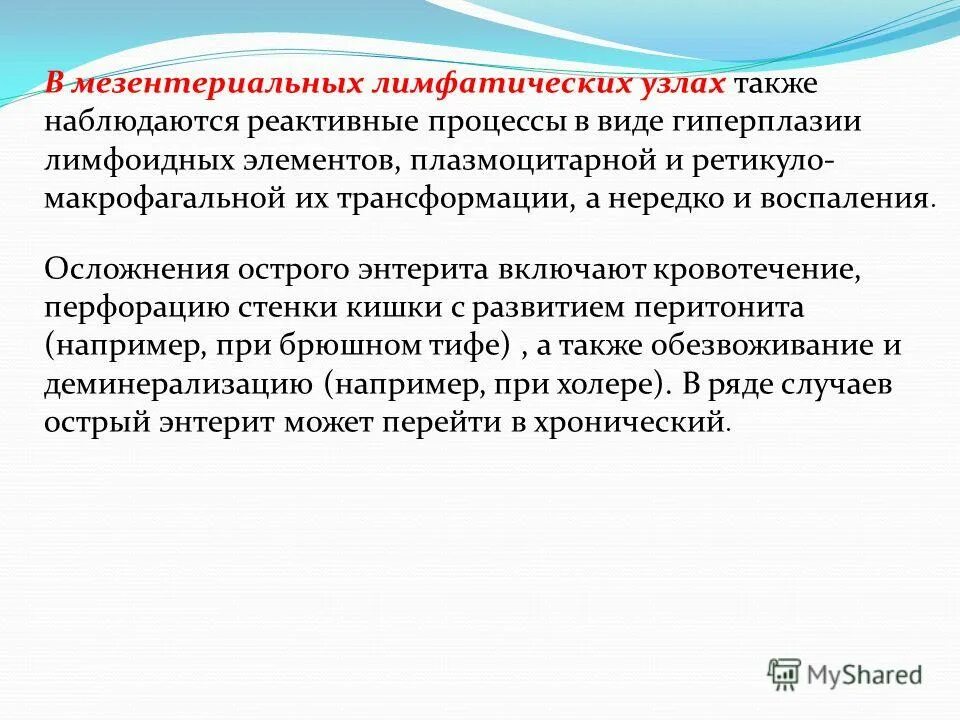 В мезентериальных лимфатических узлах также наблюдаются реактивные процессы в виде гиперплазии лимфоидных элементов, плазмоцитарной и ретикуло-макрофагальной их трансформации, а нередко и воспаления.

Осложнения острого энтерита включают кровотечение, перфорацию стенки кишки с развитием перитонита (например, при брюшном тифе) , а также обезвоживание и деминерализацию (например, при холере). В ряде случаев острый энтерит может перейти в хронический.

MyShared